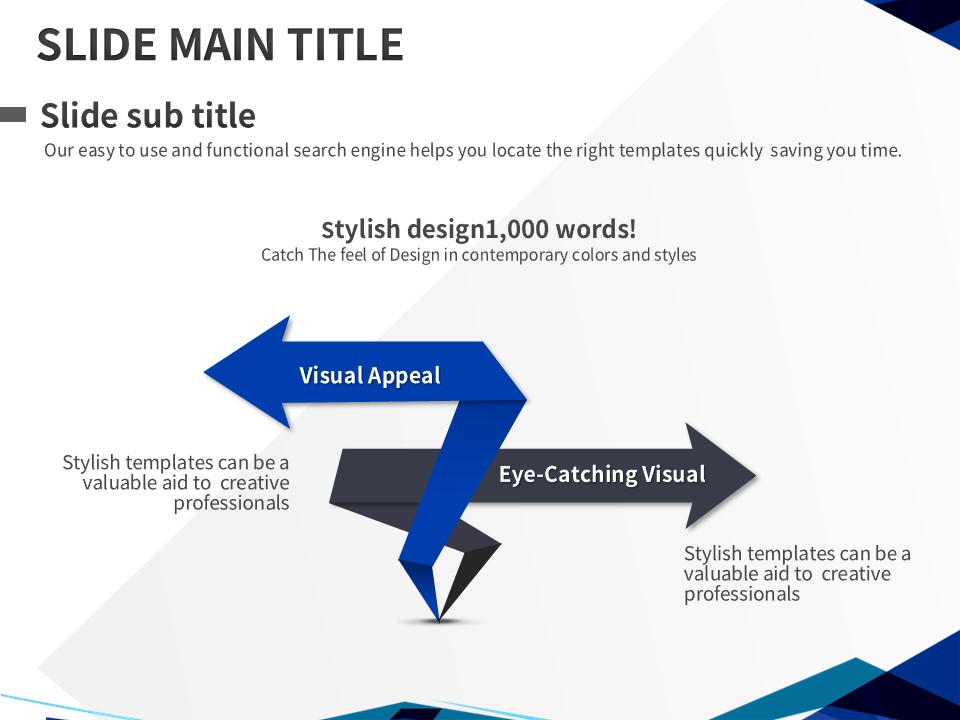 SLIDE MAIN TITLE

Slide sub title

Our easy to use and functional search engine helps you locate the right templates quickly saving you time.

Stylish design1,000 words!

Catch The feel of Design in contemporary colors and styles

Visual Appeal

Stylish templates can be a valuable aid to creative professionals

Eye-Catching Visual

Stylish templates can be a valuable aid to creative professionals